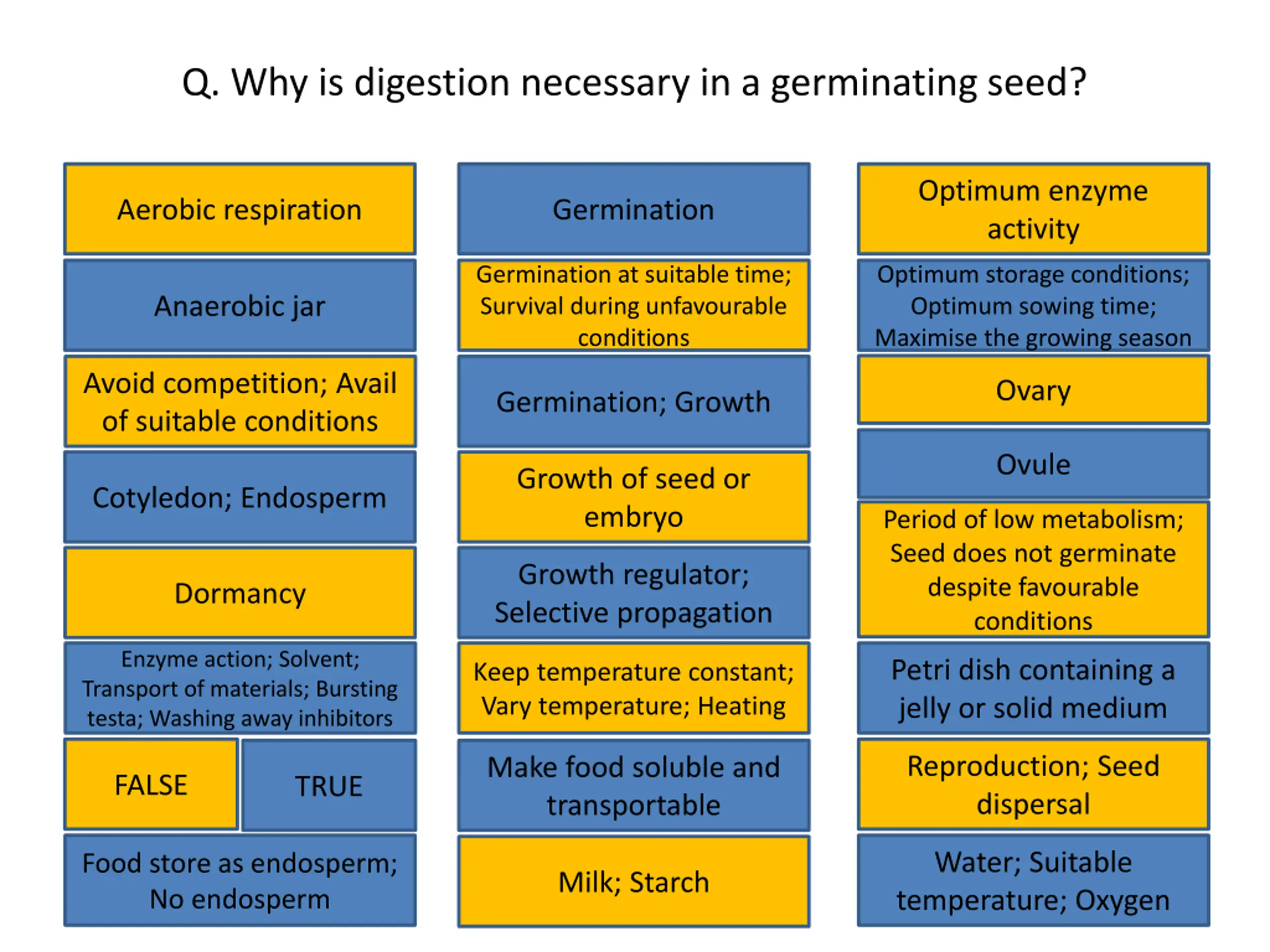 Q. Why is digestion necessary in a germinating seed?

Aerobic respiration

Anaerobic jar

Avoid competition; Avail of suitable conditions

Cotyledon; Endosperm

Dormancy

Enzyme action; Solvent; Transport of materials; Bursting testa; Washing away inhibitors

FALSE

TRUE

Food store as endosperm; No endosperm

Germination

Germination at suitable time; Survival during unfavourable conditions

Germination; Growth

Growth of seed or embryo

Growth regulator; Selective propagation

Keep temperature constant; Vary temperature; Heating

Make food soluble and transportable

Milk; Starch

Optimum enzyme activity

Optimum storage conditions; Optimum sowing time; Maximise the growing season

Ovary

Ovule

Period of low metabolism; Seed does not germinate despite favourable conditions

Petri dish containing a jelly or solid medium

Reproduction; Seed dispersal

Water; Suitable temperature; Oxygen